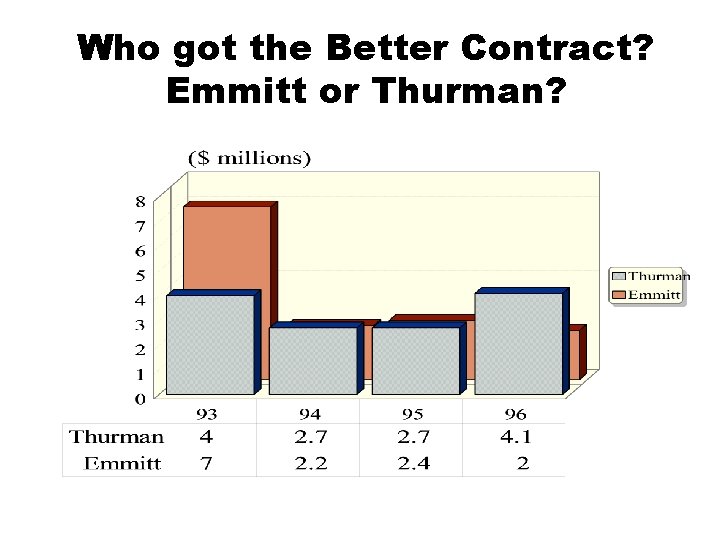 Who got the Better Contract? Emmitt or Thurman?

($ millions)

8
7
6
5
4
3
2
1
0

Thurman
Emmitt

| | 93 | 94 | 95 | 96 |
|---|---|---|---|---|
| Thurman | 4 | 2.7 | 2.7 | 4.1 |
| Emmitt | 7 | 2.2 | 2.4 | 2 |